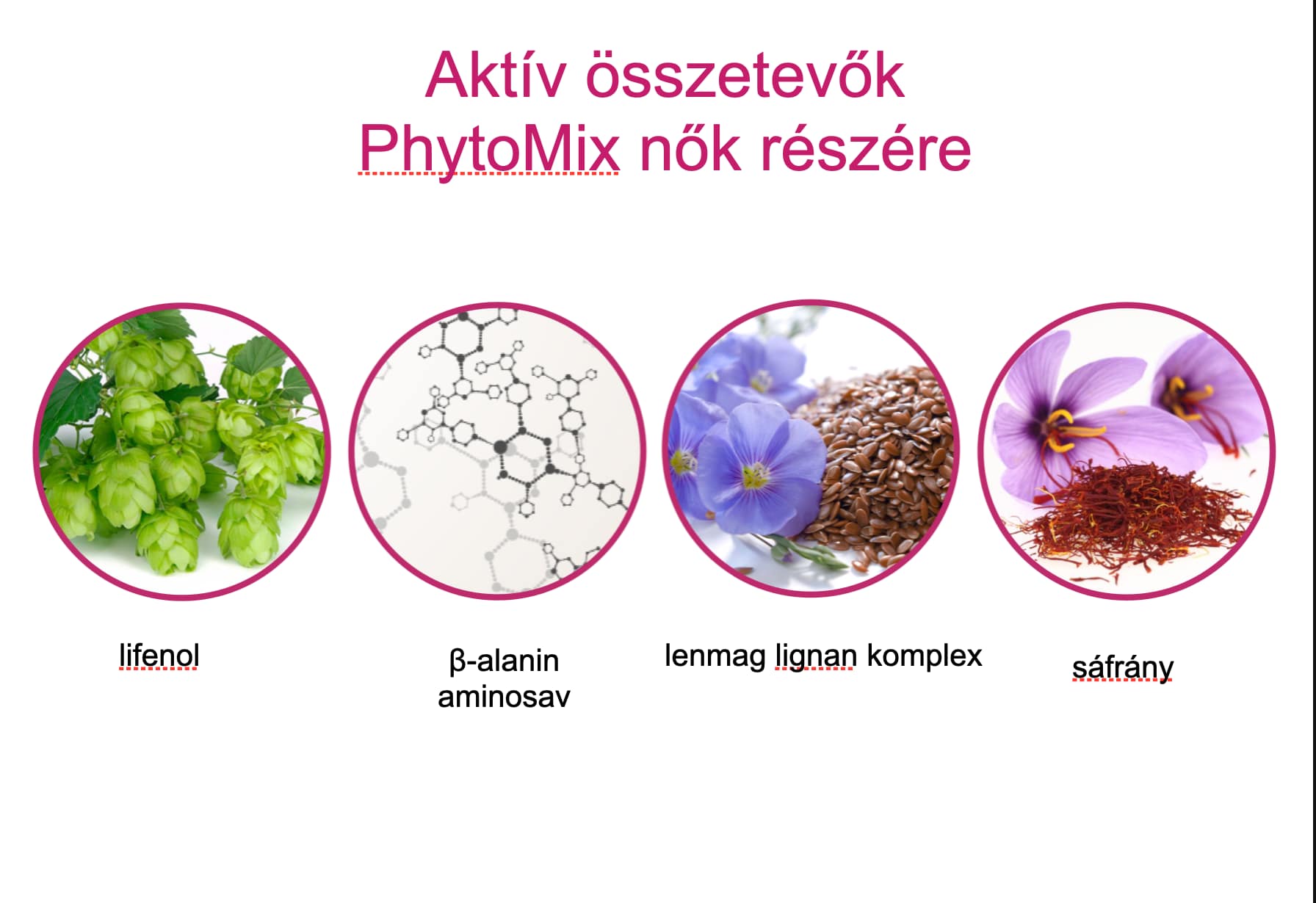 Aktív összetevők
PhytoMix nők részére

lifenol

β-alanin
aminosav

lenmag lignan komplex

sáfrány